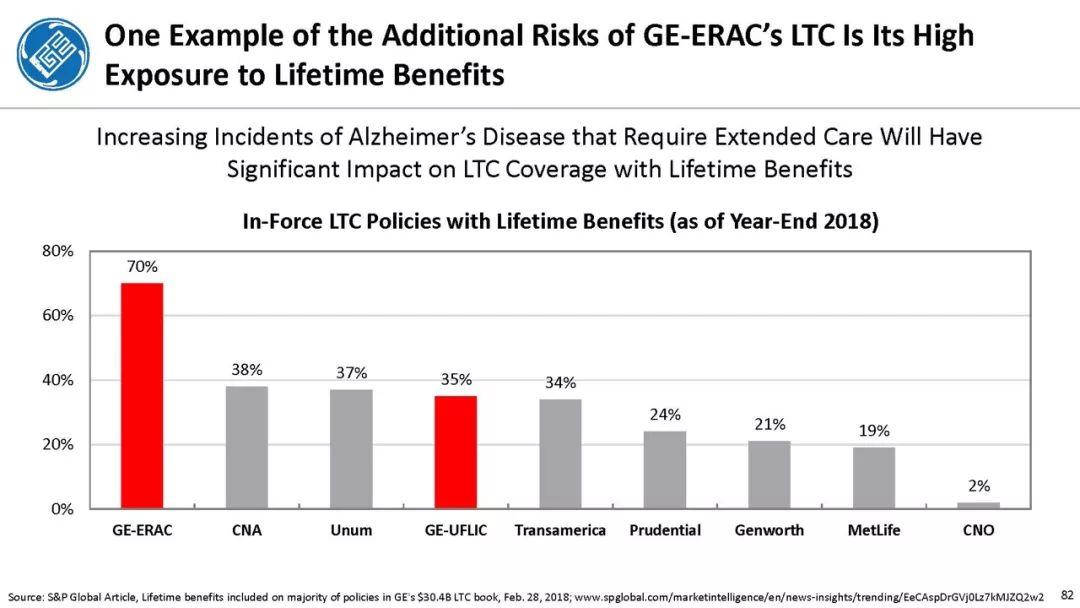 One Example of the Additional Risks of GE-ERAC's LTC Is Its High Exposure to Lifetime Benefits

Increasing Incidents of Alzheimer's Disease that Require Extended Care Will Have Significant Impact on LTC Coverage with Lifetime Benefits

In-Force LTC Policies with Lifetime Benefits (as of Year-End 2018)

80%
60%
40%
20%
0%

70%
38%
37%
35%
34%
24%
21%
19%
2%

GE-ERAC
CNA
Unum
GE-UFLIC
Transamerica
Prudential
Genworth
MetLife
CNO

Source: S&P Global Article, Lifetime benefits included on majority of policies in GE's $30.4B LTC book, Feb. 28, 2018; www.spglobal.com/marketintelligence/en/news-insights/trending/EeCAspDrGVj0Lz7kMJZQ2w2

82